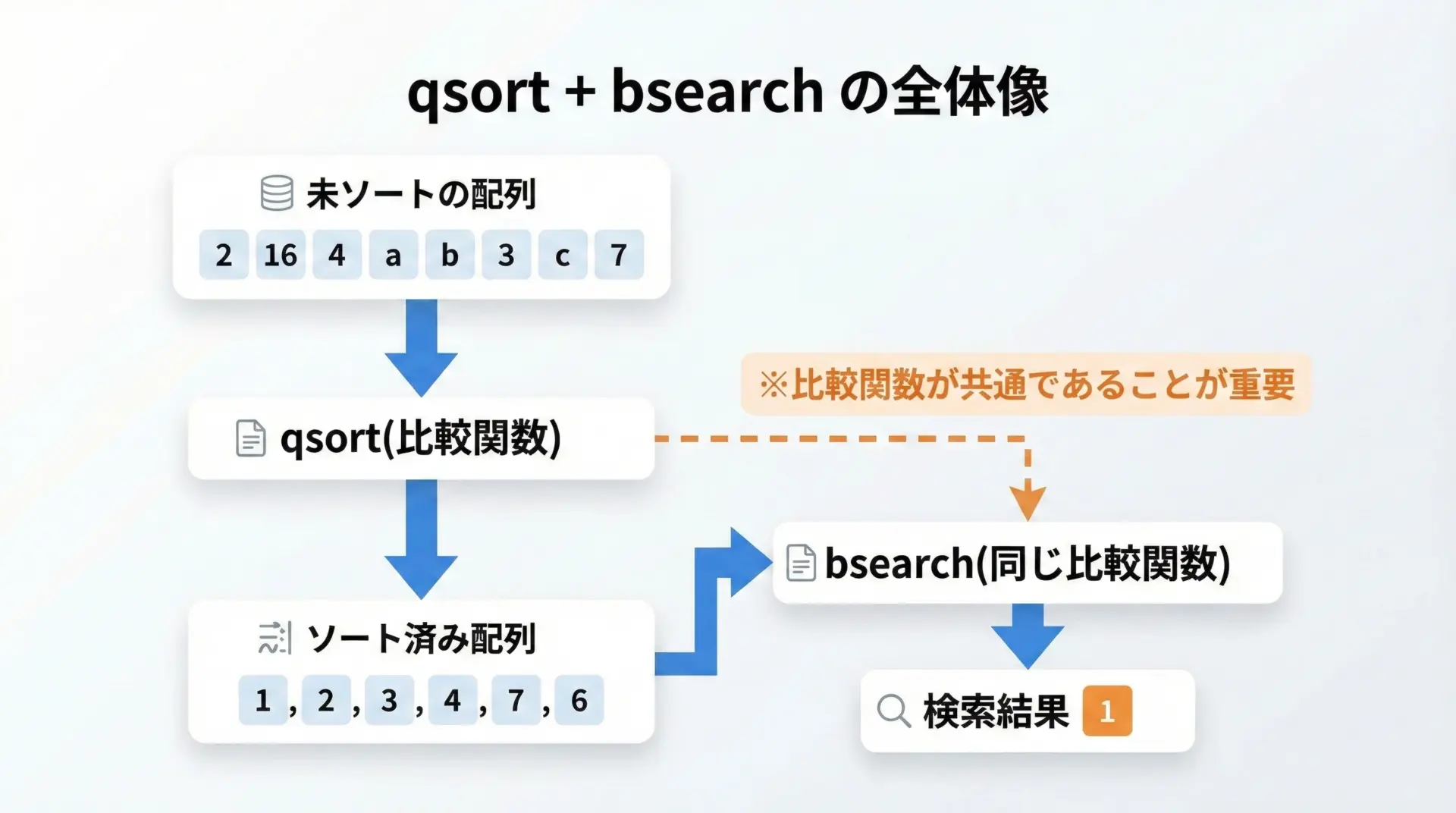 qsort + bsearch の全体像

未ソートの配列

2 16 4 a b 3 c 7

qsort(比較関数)

※比較関数が共通であることが重要

ソート済み配列

1 , 2 , 3 , 4 , 7 , 6

bsearch(同じ比較関数)

検索結果 1